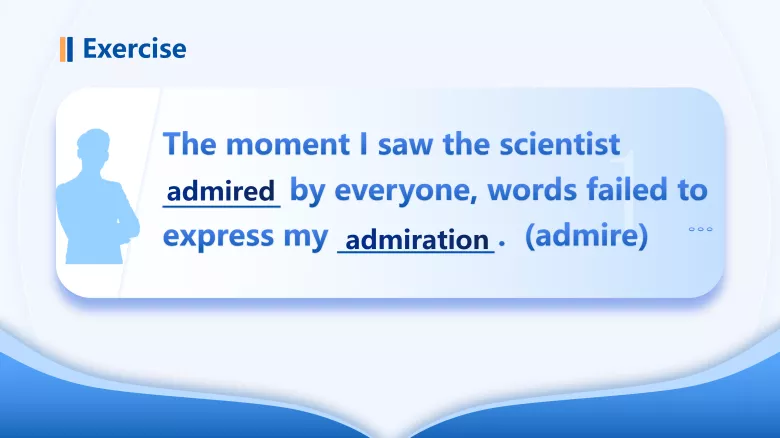 Exercise

The moment I saw the scientist admired by everyone, words failed to express my admiration. (admire)